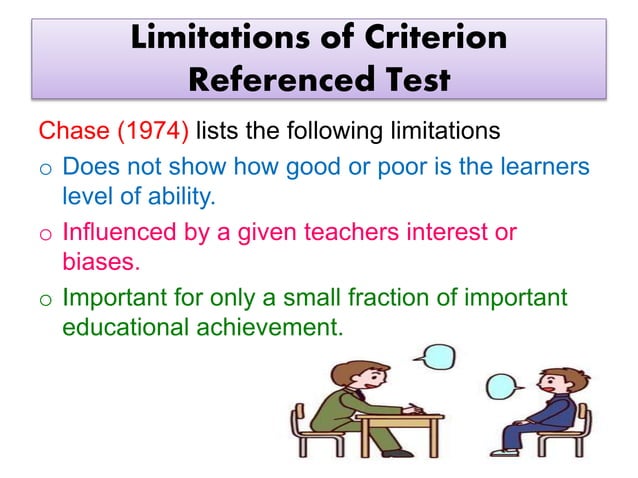 Limitations of Criterion Referenced Test

Chase (1974) lists the following limitations

o Does not show how good or poor is the learners level of ability.

o Influenced by a given teachers interest or biases.

o Important for only a small fraction of important educational achievement.